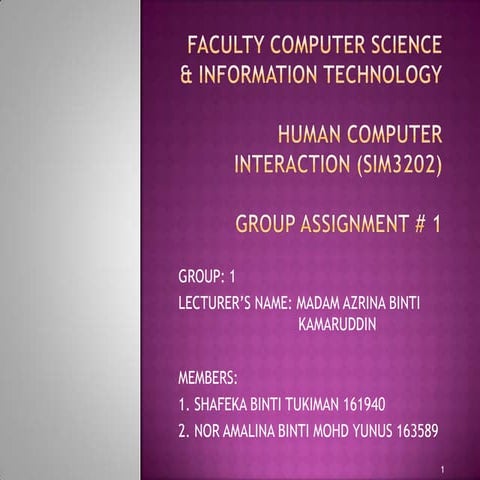 FACULTY COMPUTER SCIENCE & INFORMATION TECHNOLOGY

HUMAN COMPUTER INTERACTION (SIM3202)

GROUP ASSIGNMENT # 1

GROUP: 1

LECTURER'S NAME: MADAM AZRINA BINTI KAMARUDDIN

MEMBERS:

1. SHAFEKA BINTI TUKIMAN 161940

2. NOR AMALINA BINTI MOHD YUNUS 163589

1